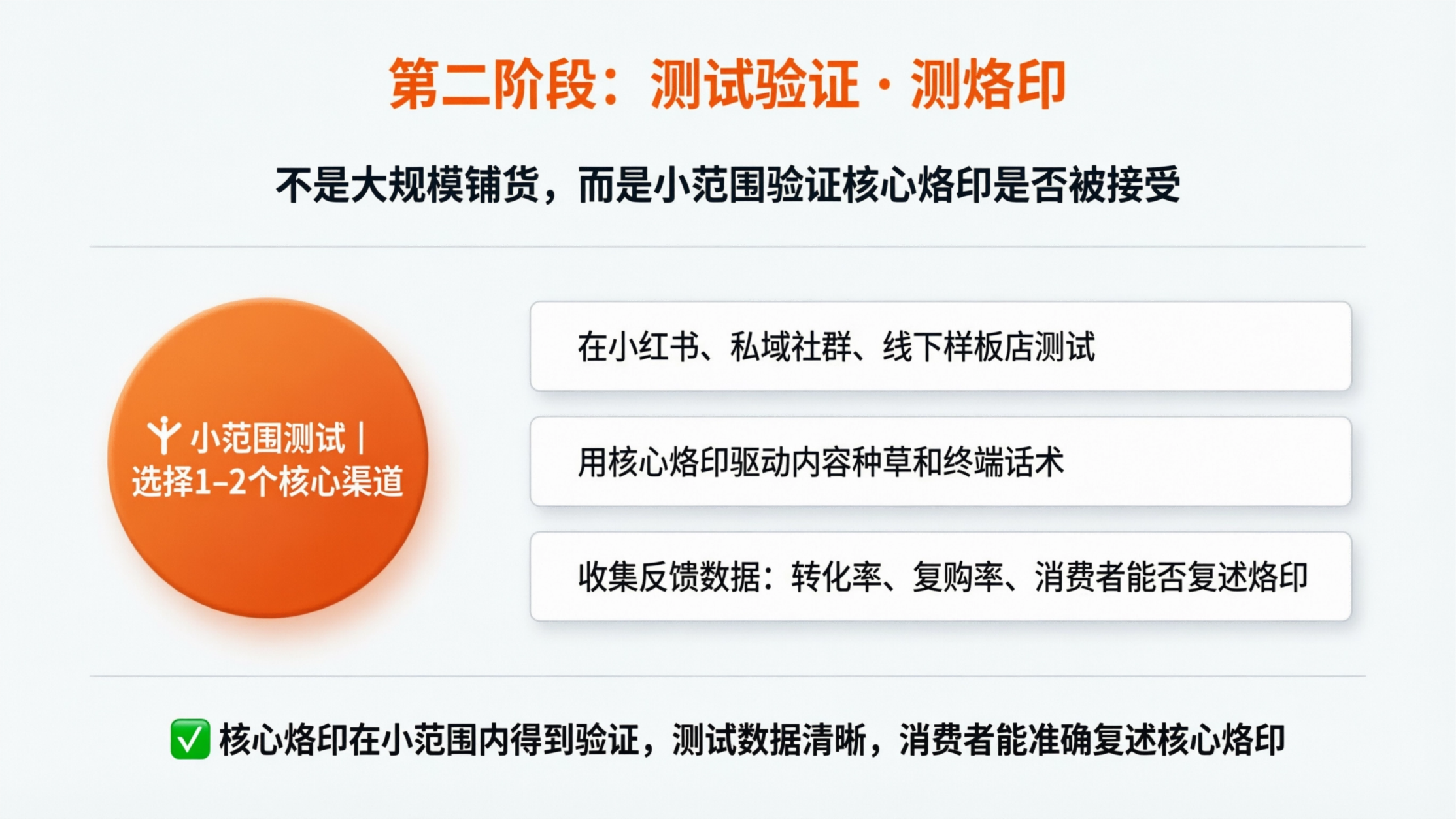 第二阶段：测试验证 · 测烙印

不是大规模铺货，而是小范围验证核心烙印是否被接受

小范围测试 | 选择1–2个核心渠道

在小红书、私域社群、线下样板店测试

用核心烙印驱动内容种草和终端话术

收集反馈数据：转化率、复购率、消费者能否复述烙印

✅ 核心烙印在小范围内得到验证，测试数据清晰，消费者能准确复述核心烙印